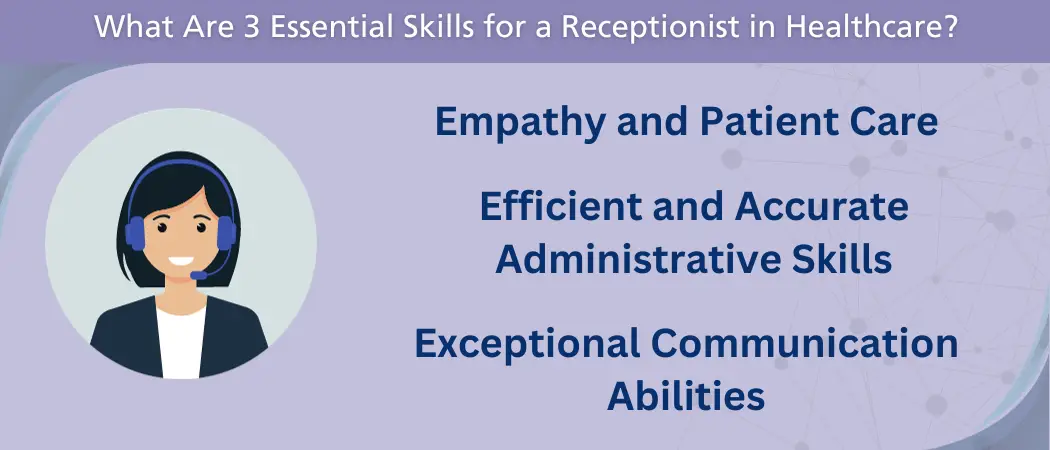 What Are 3 Essential Skills for a Receptionist in Healthcare?

Empathy and Patient Care

Efficient and Accurate Administrative Skills

Exceptional Communication Abilities